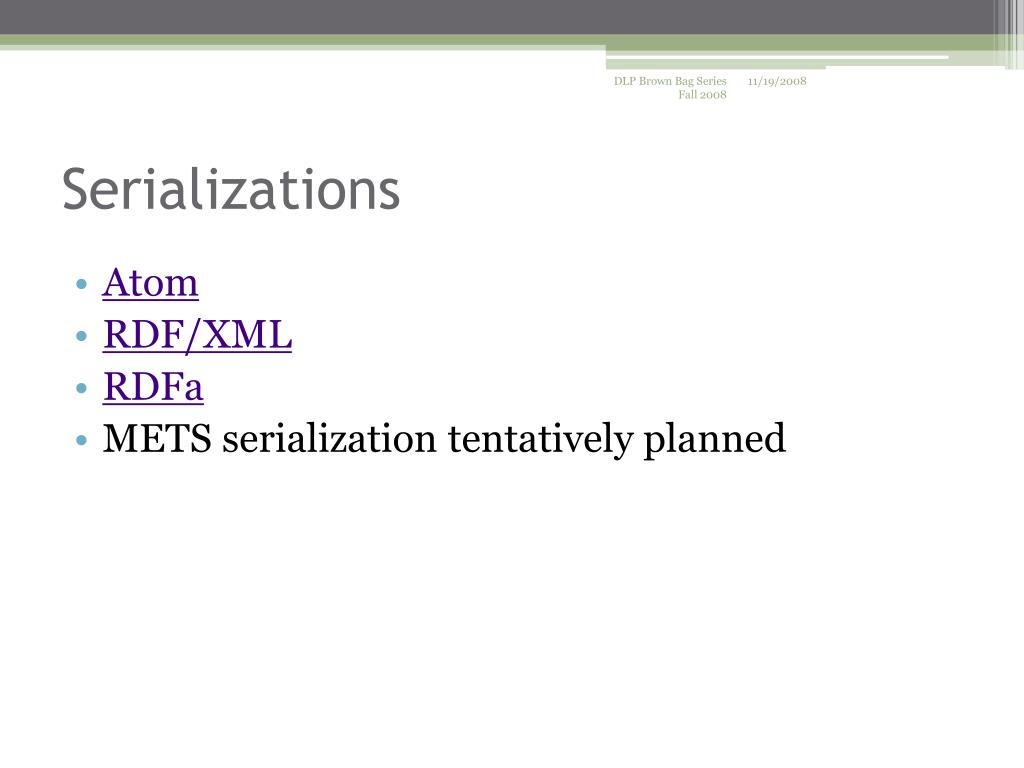 DLP Brown Bag Series Fall 2008

11/19/2008

Serializations

• Atom
• RDF/XML
• RDFa
• METS serialization tentatively planned